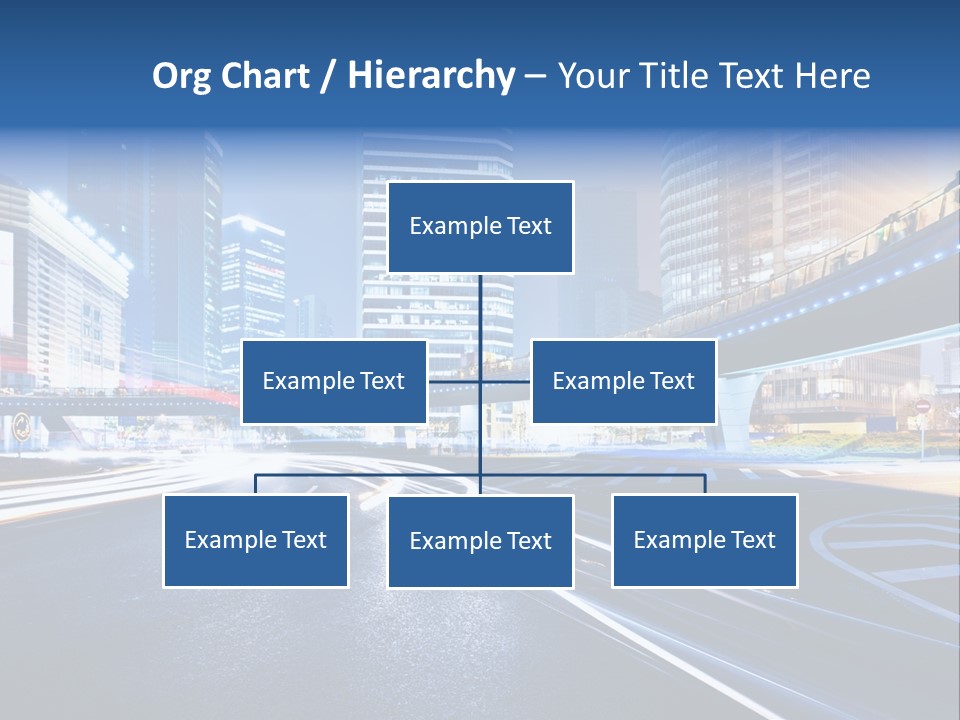 Org Chart / Hierarchy – Your Title Text Here

Example Text

Example Text

Example Text

Example Text

Example Text

Example Text